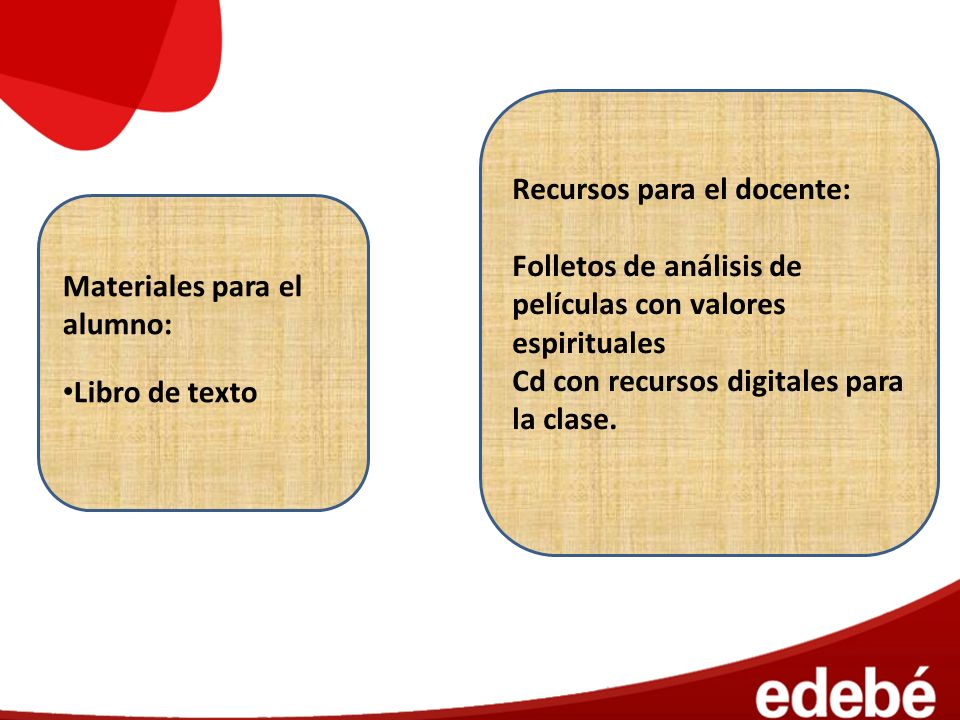 Materiales para el alumno:

•Libro de texto

Recursos para el docente:

Folletos de análisis de películas con valores espirituales
Cd con recursos digitales para la clase.

edebé